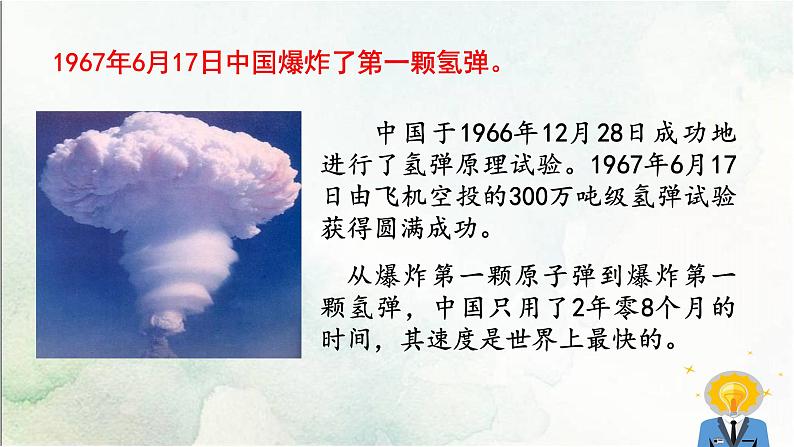 1967年6月17日中国爆炸了第一颗氢弹。

中国于1966年12月28日成功地进行了氢弹原理试验。1967年6月17日由飞机空投的300万吨级氢弹试验获得圆满成功。

从爆炸第一颗原子弹到爆炸第一颗氢弹，中国只用了2年零8个月的时间，其速度是世界上最快的。